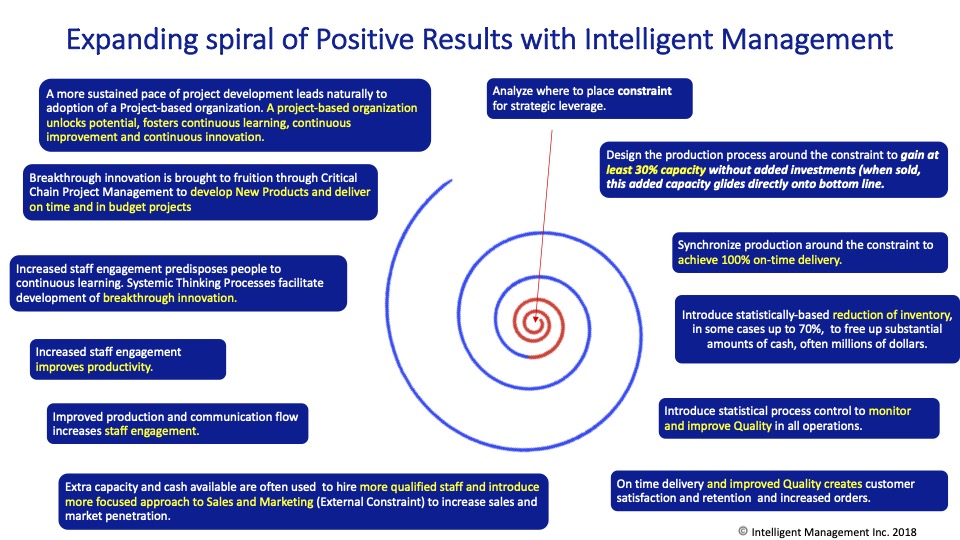 Expanding spiral of Positive Results with Intelligent Management

Analyze where to place constraint for strategic leverage.

Design the production process around the constraint to gain at least 30% capacity without added investments (when sold, this added capacity glides directly onto bottom line.

Synchronize production around the constraint to achieve 100% on-time delivery.

Introduce statistically-based reduction of inventory, in some cases up to 70%, to free up substantial amounts of cash, often millions of dollars.

Introduce statistical process control to monitor and improve Quality in all operations.

On time delivery and improved Quality creates customer satisfaction and retention and increased orders.

Extra capacity and cash available are often used to hire more qualified staff and introduce more focused approach to Sales and Marketing (External Constraint) to increase sales and market penetration.

Improved production and communication flow increases staff engagement.

Increased staff engagement improves productivity.

Increased staff engagement predisposes people to continuous learning. Systemic Thinking Processes facilitate development of breakthrough innovation.

Breakthrough innovation is brought to fruition through Critical Chain Project Management to develop New Products and deliver on time and in budget projects

A more sustained pace of project development leads naturally to adoption of a Project-based organization. A project-based organization unlocks potential, fosters continuous learning, continuous improvement and continuous innovation.

© Intelligent Management Inc. 2018